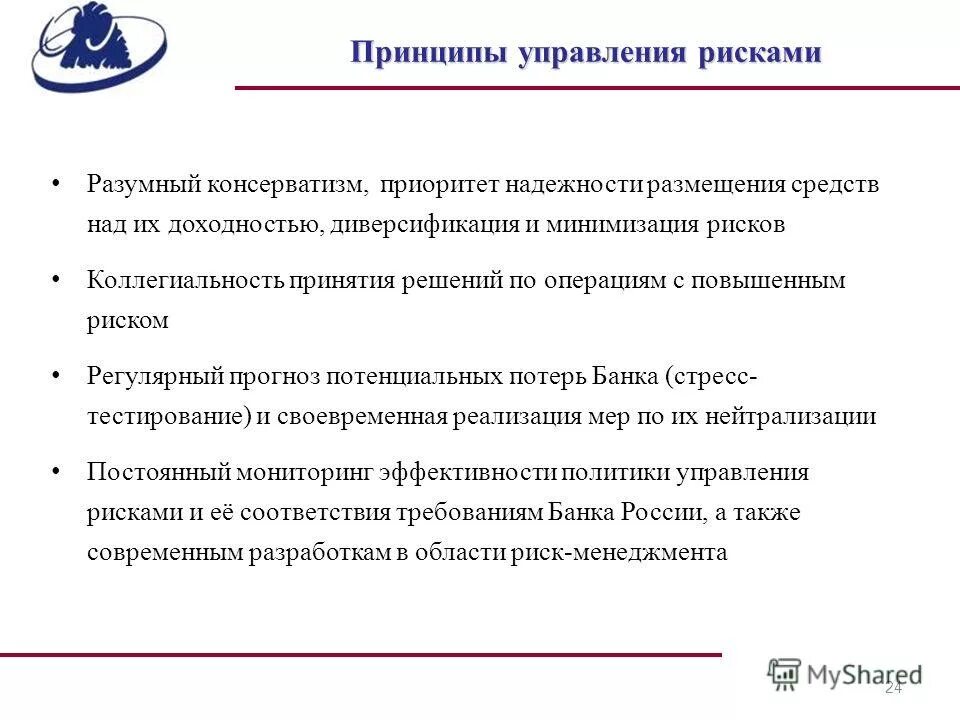 Принципы управления рисками

• Разумный консерватизм, приоритет надежности размещения средств над их доходностью, диверсификация и минимизация рисков

• Коллегиальность принятия решений по операциям с повышенным риском

• Регулярный прогноз потенциальных потерь Банка (стресс-тестирование) и своевременная реализация мер по их нейтрализации

• Постоянный мониторинг эффективности политики управления рисками и её соответствия требованиям Банка России, а также современным разработкам в области риск-менеджмента

MyShared

24